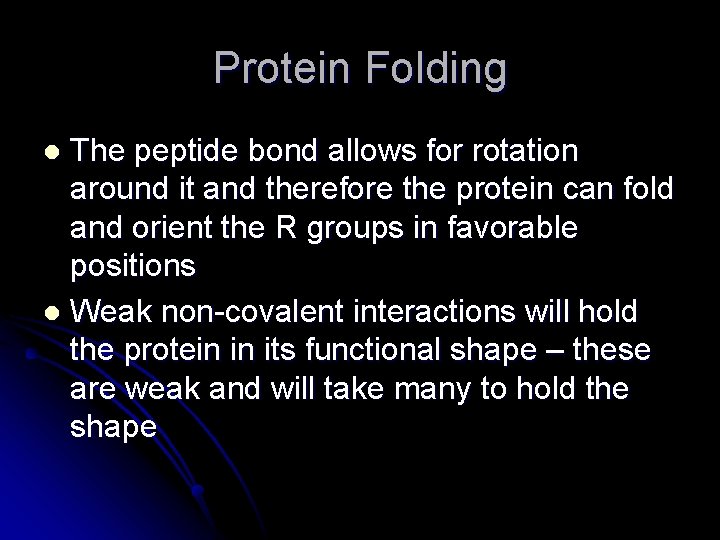 Protein Folding

- The peptide bond allows for rotation around it and therefore the protein can fold and orient the R groups in favorable positions
- Weak non-covalent interactions will hold the protein in its functional shape – these are weak and will take many to hold the shape